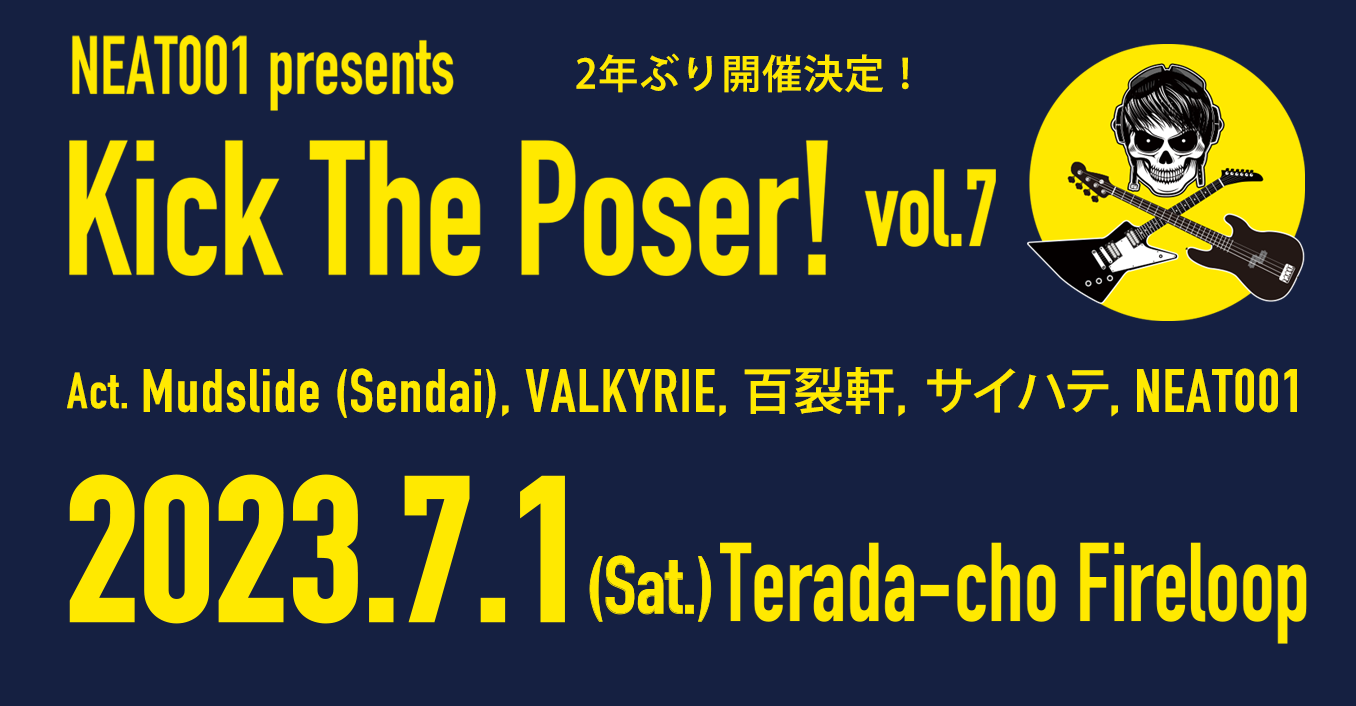 NEAT001 presents

2年ぶり開催決定！

Kick The Poser! vol.7

Act. Mudslide (Sendai), VALKYRIE, 百裂軒, サイハテ, NEAT001

2023.7.1 (Sat.) Terada-cho Fireloop